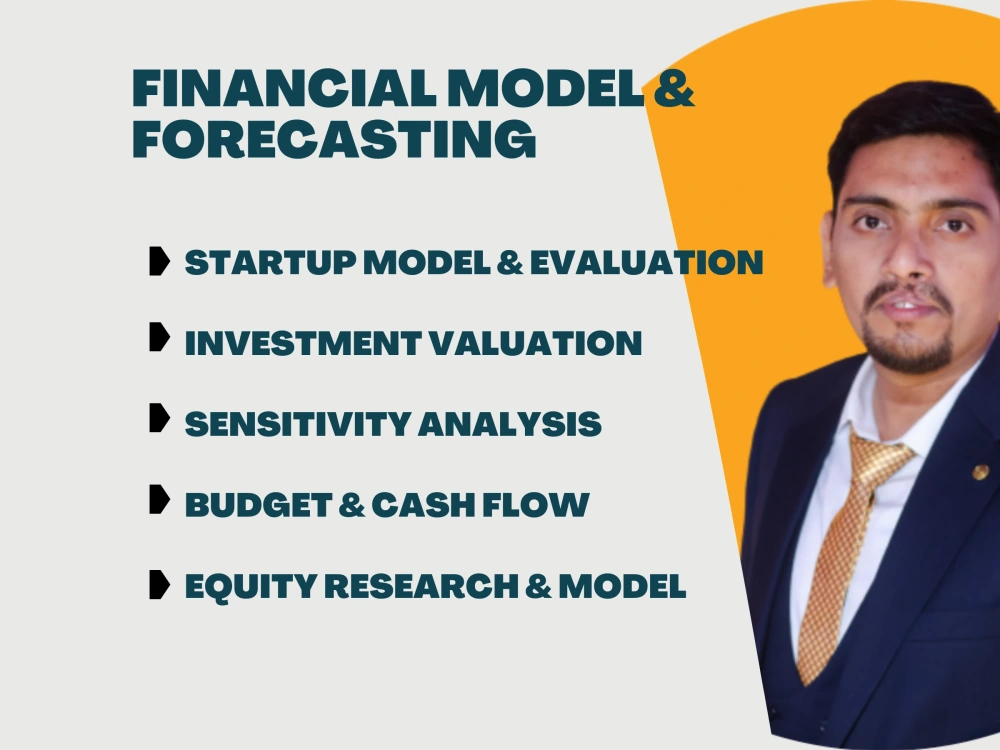 FINANCIAL MODEL & FORECASTING

STARTUP MODEL & EVALUATION

INVESTMENT VALUATION

SENSITIVITY ANALYSIS

BUDGET & CASH FLOW

EQUITY RESEARCH & MODEL